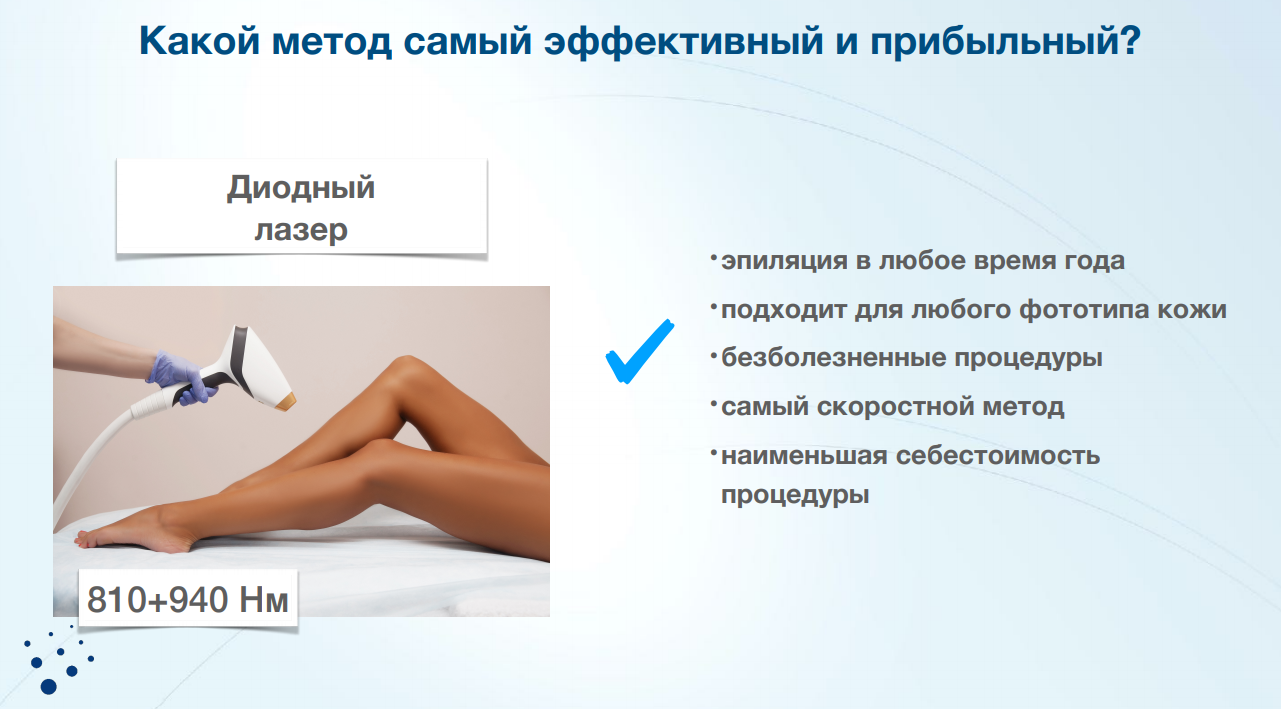 Какой метод самый эффективный и прибыльный?

Диодный лазер

810+940 Нм

• эпиляция в любое время года
• подходит для любого фототипа кожи
• безболезненные процедуры
• самый скоростной метод
• наименьшая себестоимость процедуры